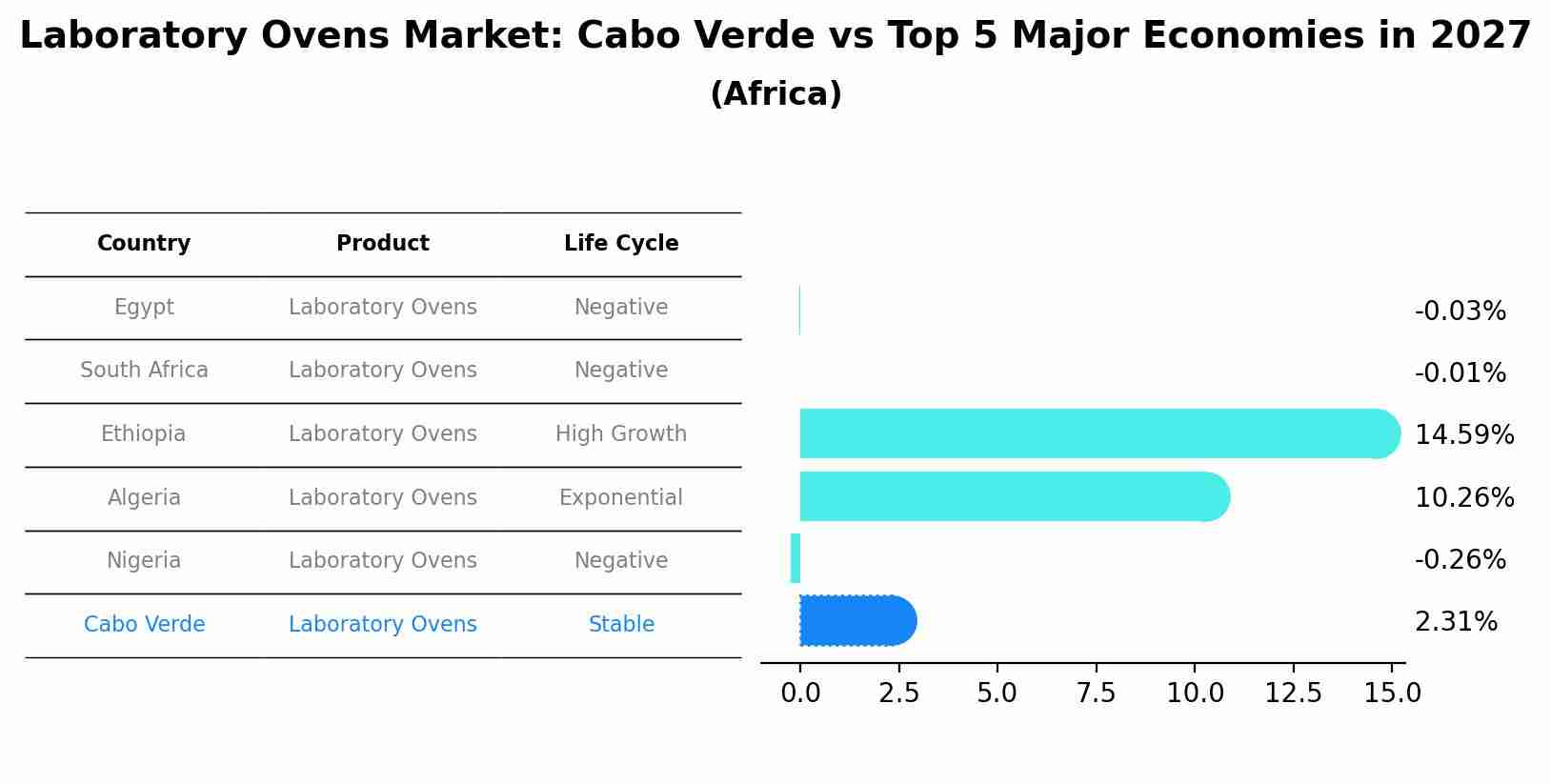 Laboratory Ovens Market: Cabo Verde vs Top 5 Major Economies in 2027
(Africa)

| Country | Product | Life Cycle |
|---|---|---|
| Egypt | Laboratory Ovens | Negative |
| South Africa | Laboratory Ovens | Negative |
| Ethiopia | Laboratory Ovens | High Growth |
| Algeria | Laboratory Ovens | Exponential |
| Nigeria | Laboratory Ovens | Negative |
| Cabo Verde | Laboratory Ovens | Stable |

-0.03%
-0.01%
14.59%
10.26%
-0.26%
2.31%

0.0 2.5 5.0 7.5 10.0 12.5 15.0